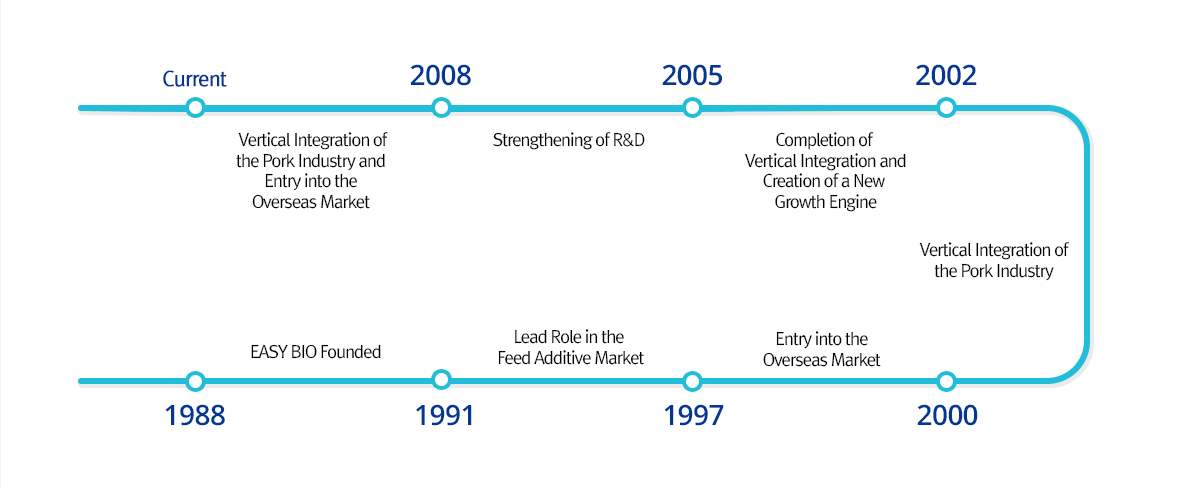 Current

2008

2005

2002

Vertical Integration of the Pork Industry and Entry into the Overseas Market

Strengthening of R&D

Completion of Vertical Integration and Creation of a New Growth Engine

Vertical Integration of the Pork Industry

EASY BIO Founded

Lead Role in the Feed Additive Market

Entry into the Overseas Market

1988

1991

1997

2000